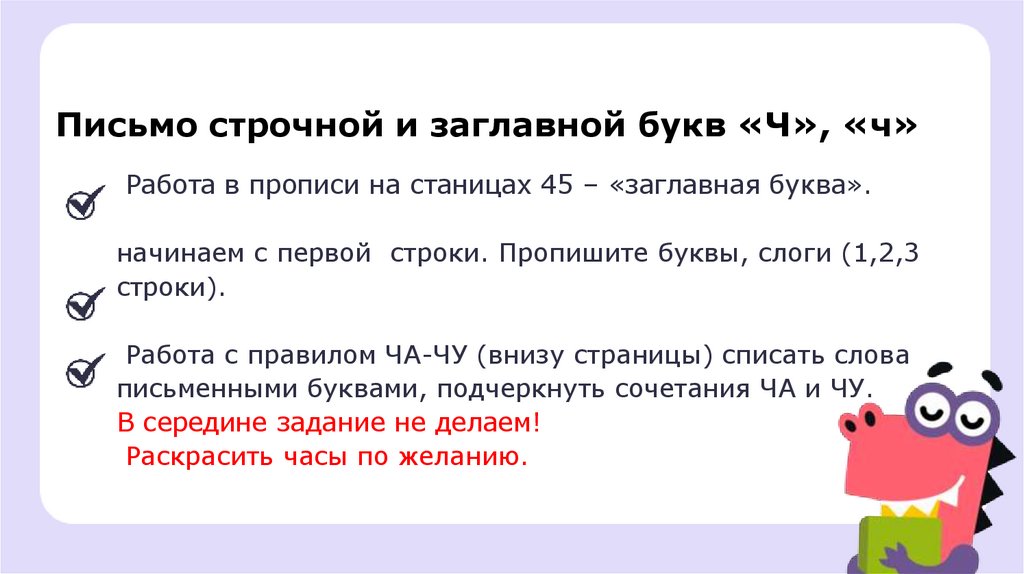 Письмо строчной и заглавной букв «Ч», «ч»

Работа в прописи на станицах 45 – «заглавная буква».

начинаем с первой строки. Пропишите буквы, слоги (1,2,3 строки).

Работа с правилом ЧА-ЧУ (внизу страницы) списать слова письменными буквами, подчеркнуть сочетания ЧА и ЧУ.
В середине задание не делаем!
Раскрасить часы по желанию.